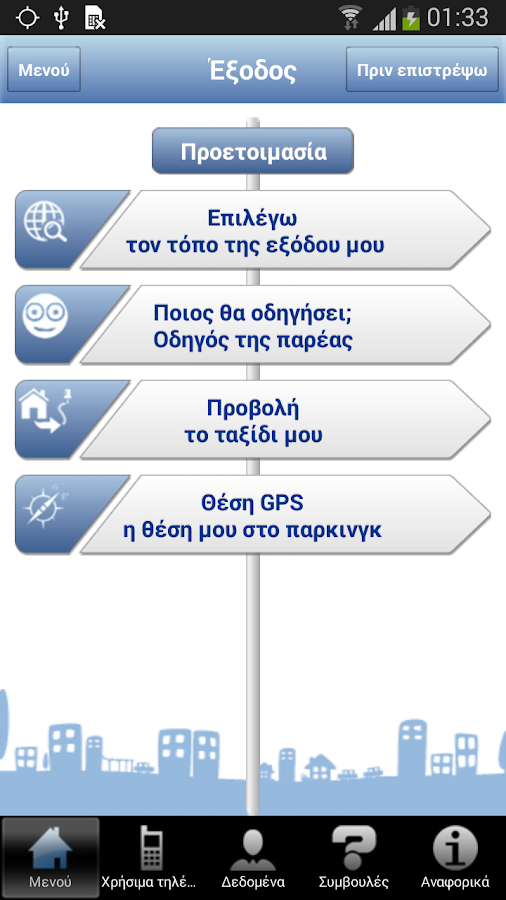 01:33

Μενού

Έξοδος

Πριν επιστρέψω

Προετοιμασία

Επιλέγω
τον τόπο της εξόδου μου

Ποιος θα οδηγήσει;
Οδηγός της παρέας

Προβολή
το ταξίδι μου

Θέση GPS
η θέση μου στο παρκινγκ

Μενού
Χρήσιμα τηλέ...
Δεδομένα
Συμβουλές
Αναφορικά